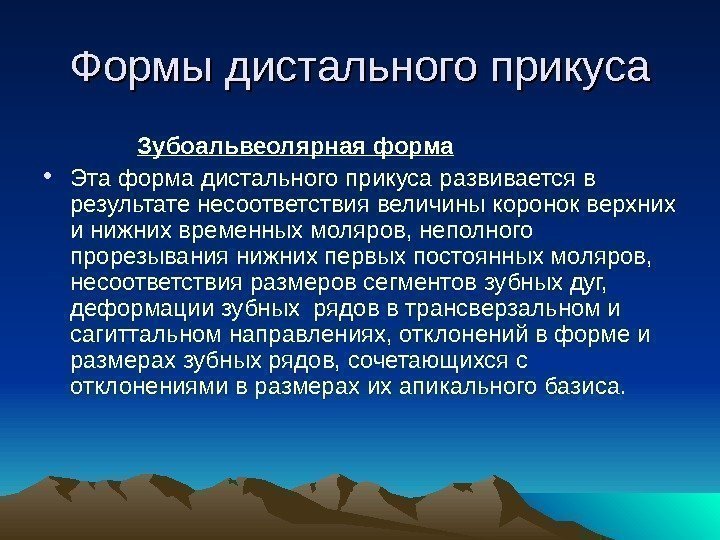 Формы дистального прикуса

Зубоальвеолярная форма

• Эта форма дистального прикуса развивается в результате несоответствия величины коронок верхних и нижних временных моляров, неполного прорезывания нижних первых постоянных моляров, несоответствия размеров сегментов зубных дуг, деформации зубных  рядов в трансверзальном и сагиттальном направлениях, отклонений в форме и размерах зубных рядов, сочетающихся с отклонениями в размерах их апикального базиса.